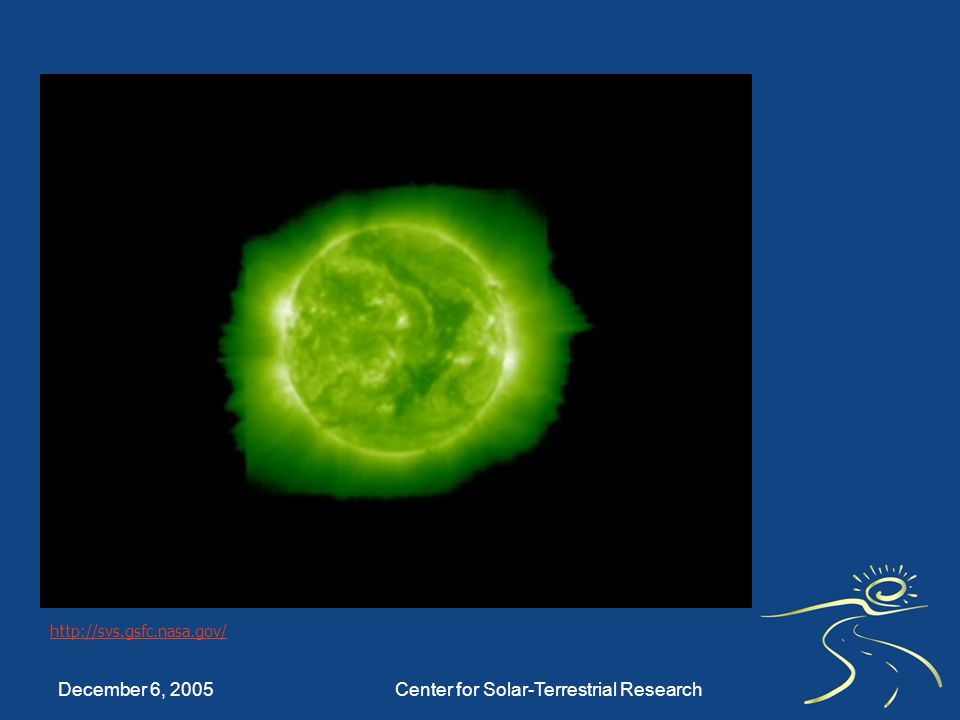 http://svs.gsfc.nasa.gov/

December 6, 2005

Center for Solar-Terrestrial Research